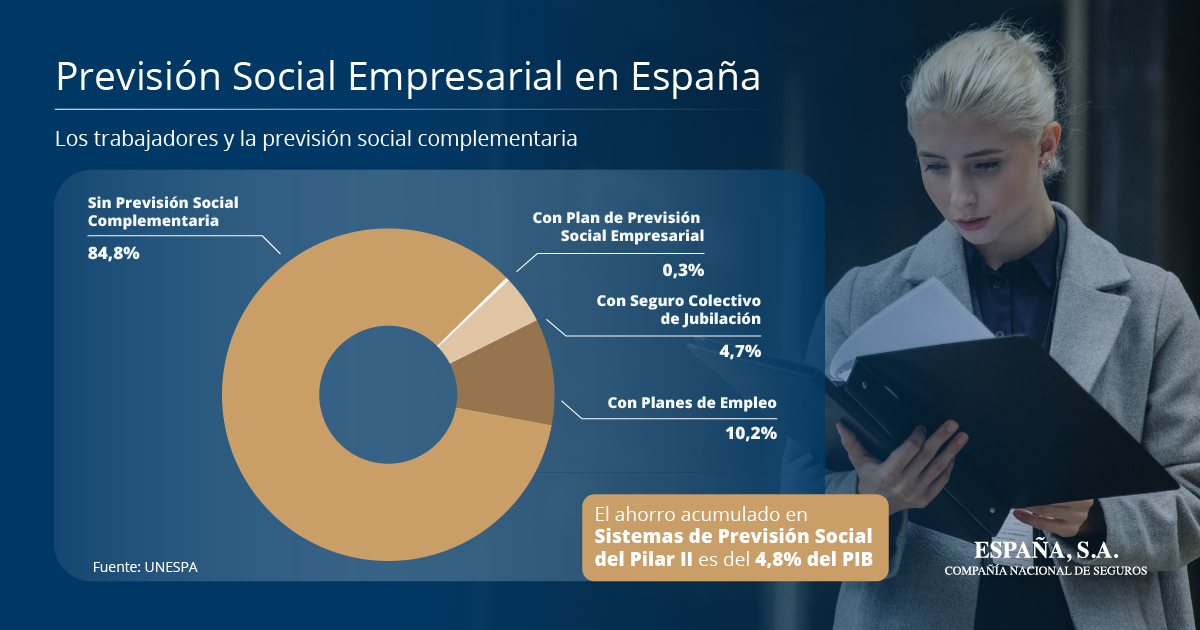 Previsión Social Empresarial en España

Los trabajadores y la previsión social complementaria

Sin Previsión Social Complementaria
84,8%

Con Plan de Previsión Social Empresarial
0,3%

Con Seguro Colectivo de Jubilación
4,7%

Con Planes de Empleo
10,2%

El ahorro acumulado en Sistemas de Previsión Social del Pilar II es del 4,8% del PIB

Fuente: UNESPA

ESPAÑA, S.A.
COMPAÑÍA NACIONAL DE SEGUROS